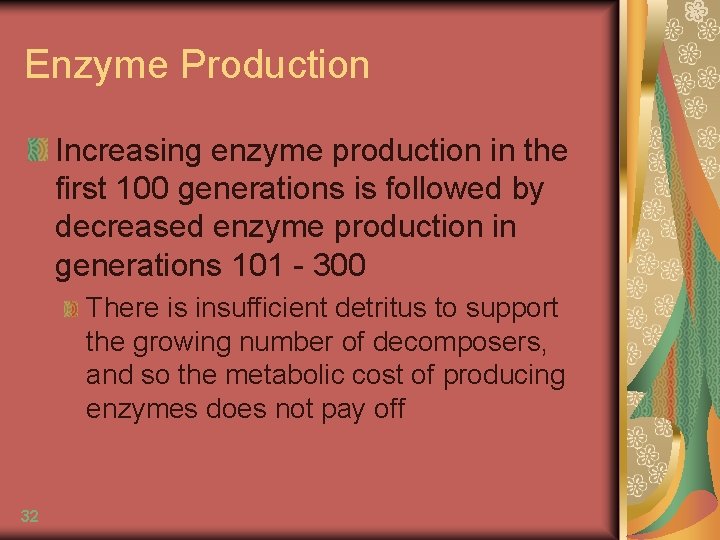 Enzyme Production

Increasing enzyme production in the first 100 generations is followed by decreased enzyme production in generations 101 - 300

There is insufficient detritus to support the growing number of decomposers, and so the metabolic cost of producing enzymes does not pay off

32